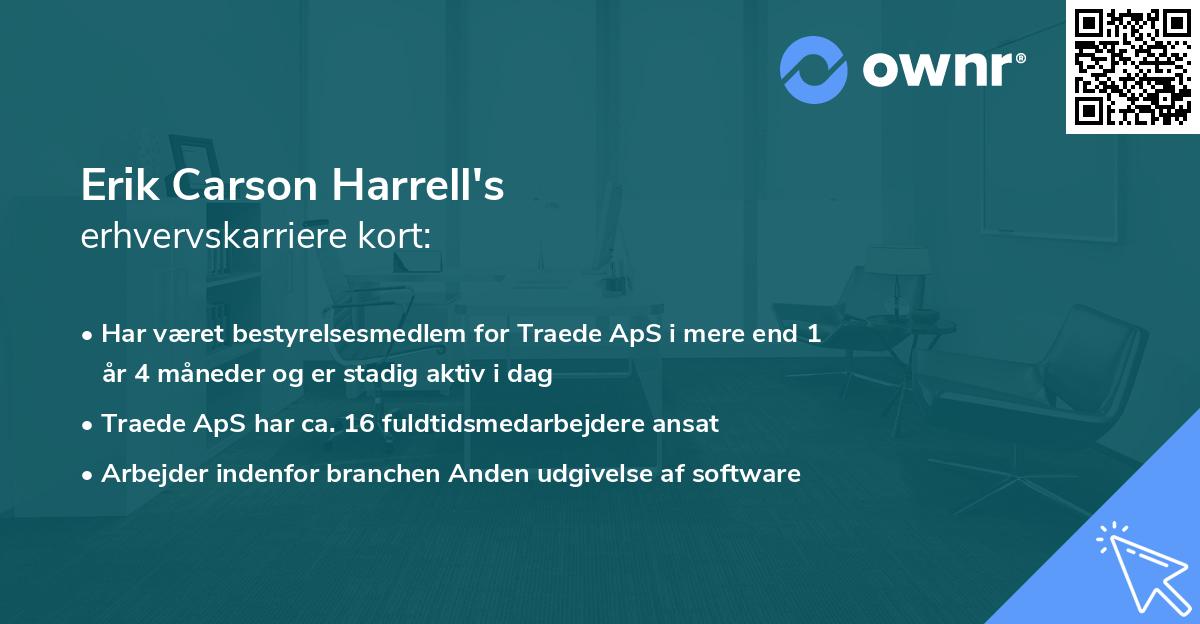 ownr®

Erik Carson Harrell's
erhvervskarriere kort:

• Har været bestyrelsesmedlem for Traede ApS i mere end 1 år 4 måneder og er stadig aktiv i dag

• Traede ApS har ca. 16 fuldtidsmedarbejdere ansat

• Arbejder indenfor branchen Anden udgivelse af software